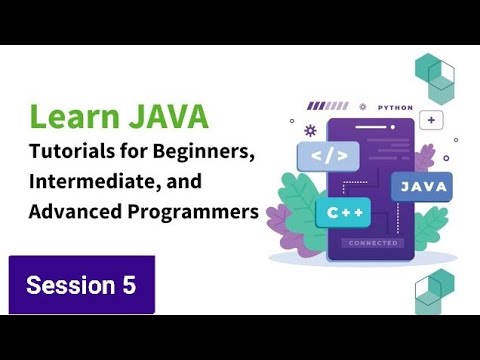 Learn JAVA

Tutorials for Beginners, Intermediate, and Advanced Programmers

Session 5

PYTHON

+

</>

JAVA

C++

CONNECTED